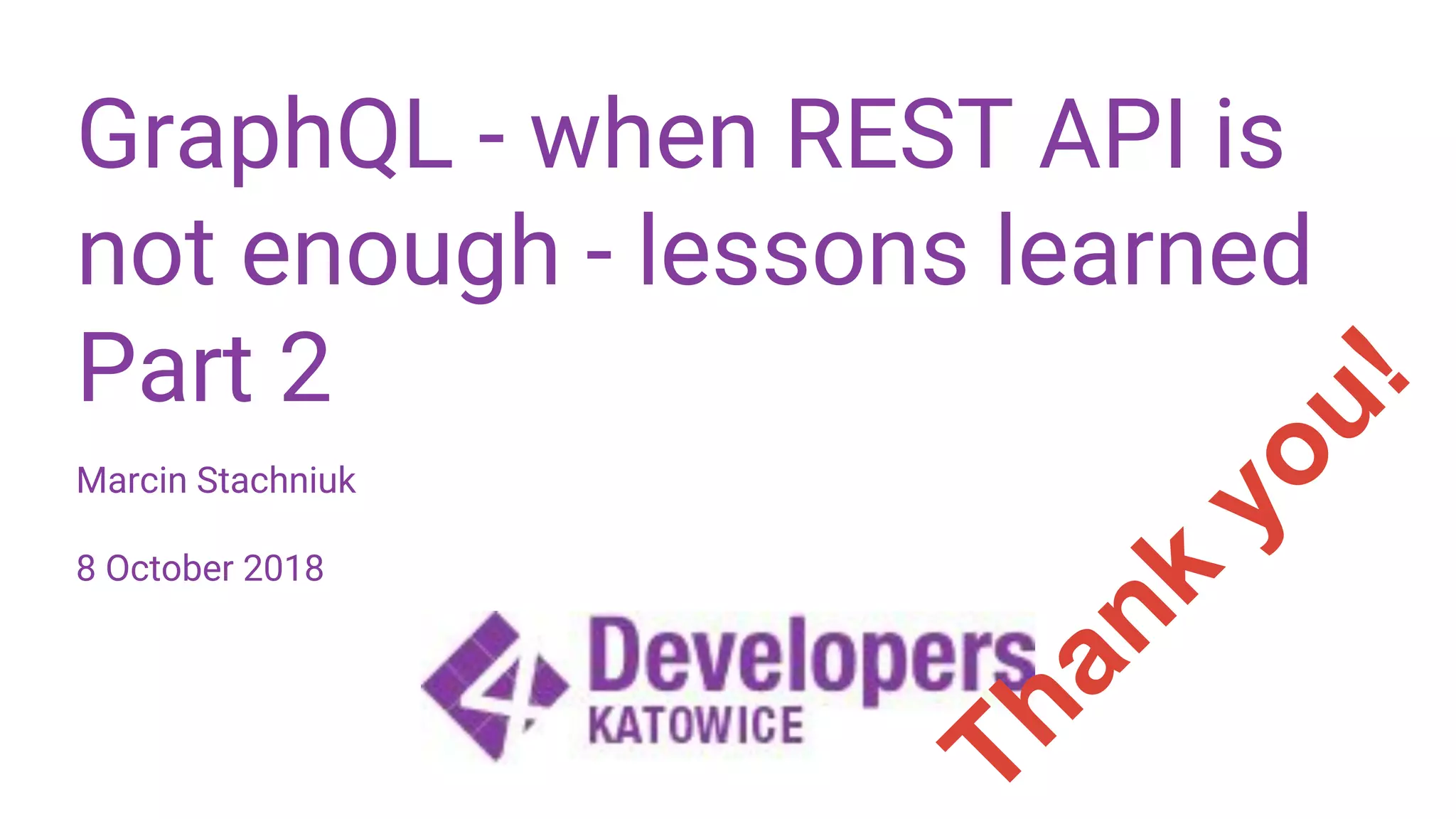 GraphQL - when REST API is not enough - lessons learned Part 2

Marcin Stachniuk

8 October 2018

4 Developers KATOWICE

Thank you!